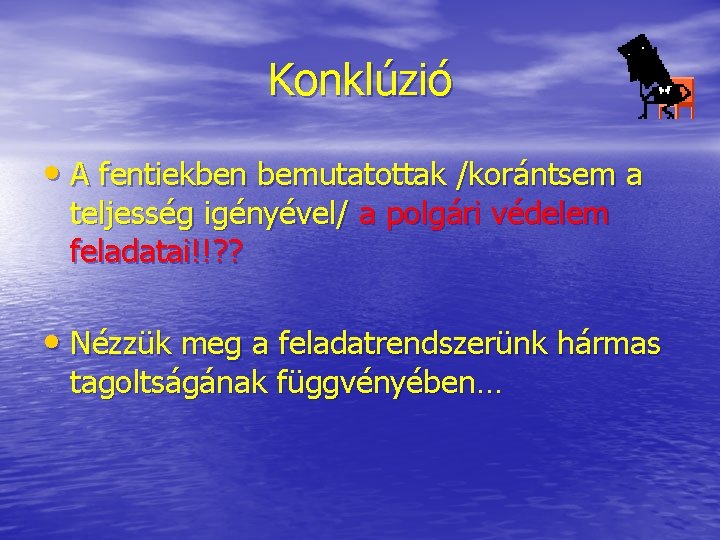 Konklúzió

• A fentiekben bemutatottak /korántsem a teljesség igényével/ a polgári védelem feladatai!!??

• Nézzük meg a feladatrendszerünk hármas tagoltságának függvényében…